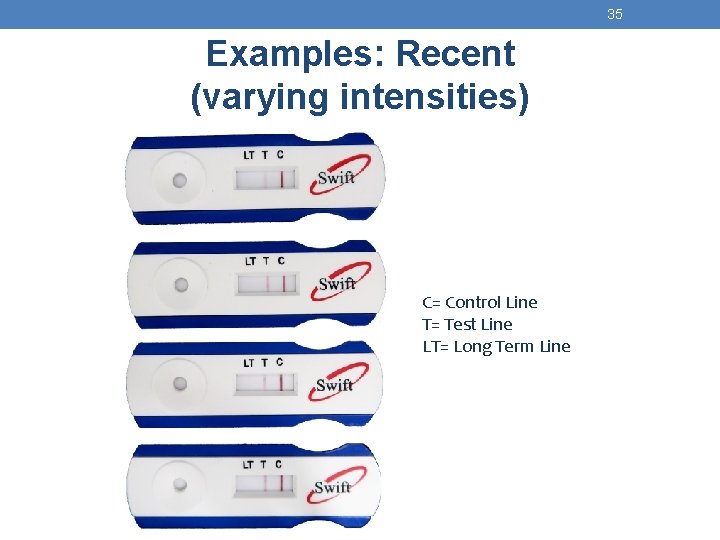 35

Examples: Recent (varying intensities)

LT T C
Swift

LT T C
Swift

LT T C
Swift

LT T C
Swift

C= Control Line
T= Test Line
LT= Long Term Line